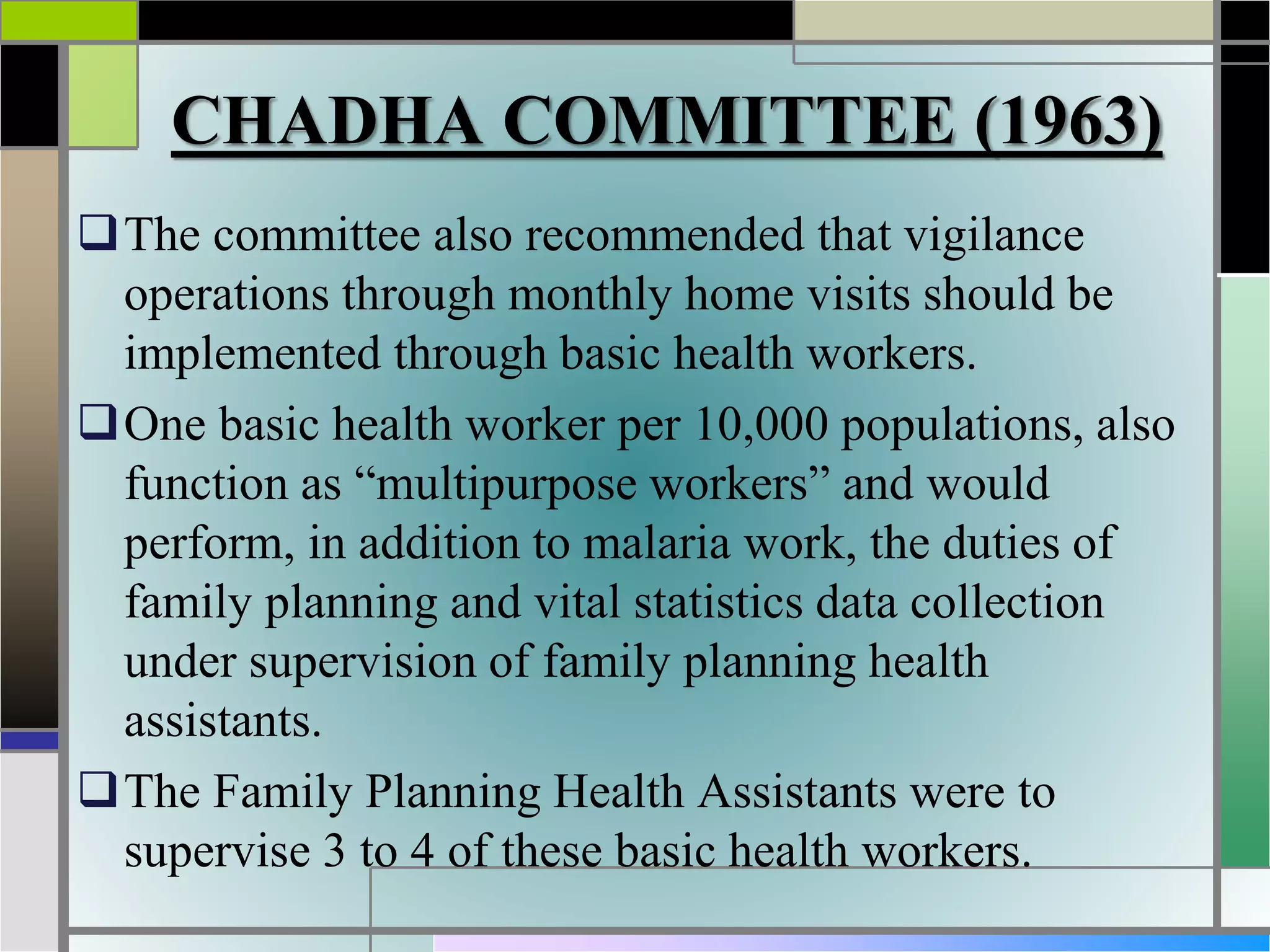 CHADHA COMMITTEE (1963)

❑ The committee also recommended that vigilance operations through monthly home visits should be implemented through basic health workers.

❑ One basic health worker per 10,000 populations, also function as “multipurpose workers” and would perform, in addition to malaria work, the duties of family planning and vital statistics data collection under supervision of family planning health assistants.

❑ The Family Planning Health Assistants were to supervise 3 to 4 of these basic health workers.